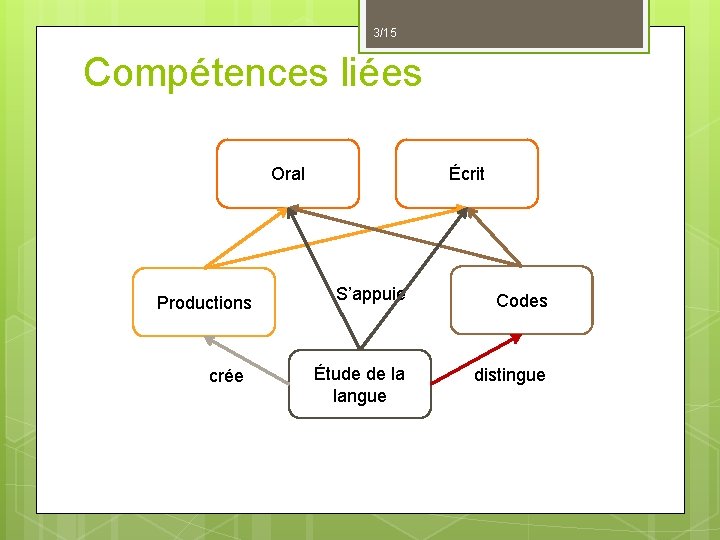 3/15

Compétences liées

Oral

Écrit

Productions

S'appuie

Codes

crée

Étude de la langue

distingue